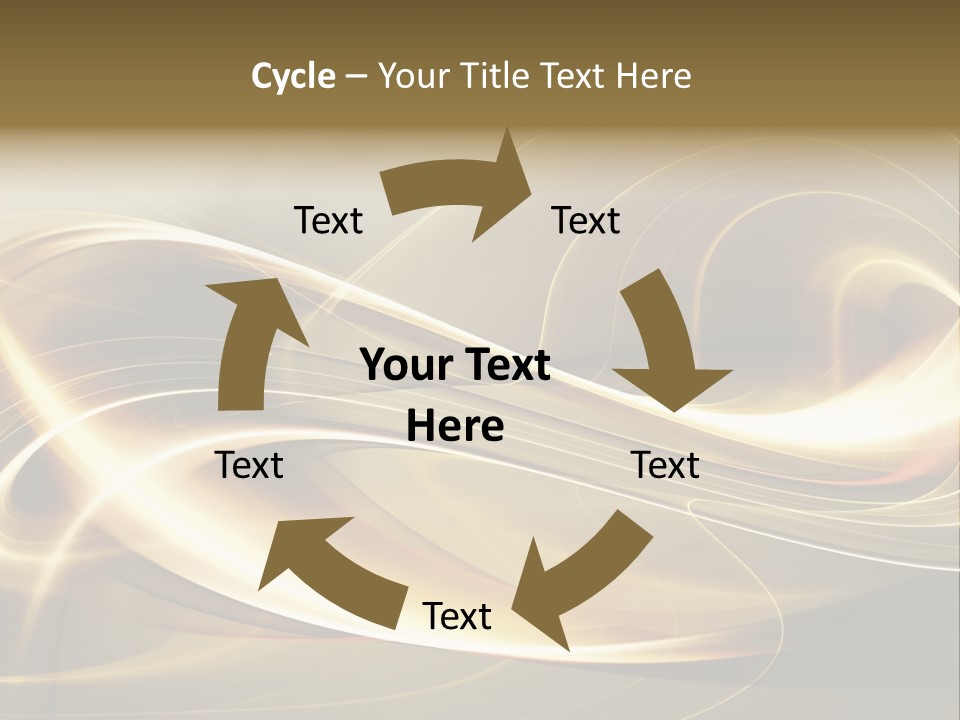 Cycle – Your Title Text Here

Text

Text

Your Text Here

Text

Text

Text